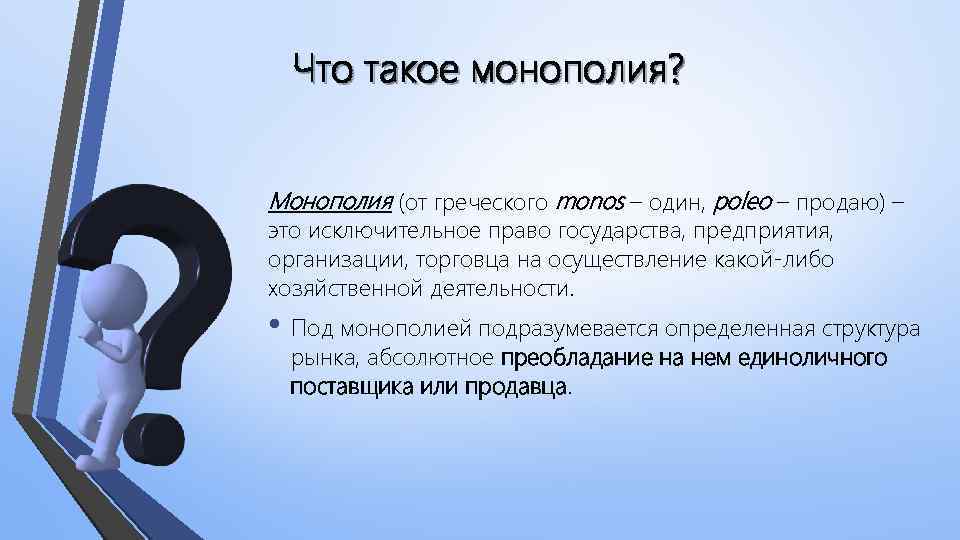 Что такое монополия?

Монополия (от греческого monos – один, poleo – продаю) – это исключительное право государства, предприятия, организации, торговца на осуществление какой-либо хозяйственной деятельности.

• Под монополией подразумевается определенная структура рынка, абсолютное преобладание на нем единоличного поставщика или продавца.